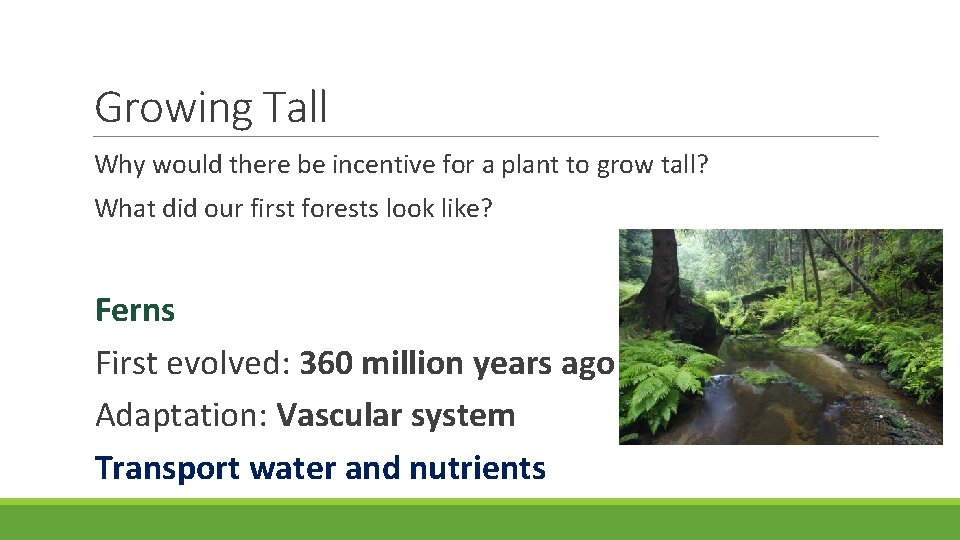 Growing Tall

Why would there be incentive for a plant to grow tall?

What did our first forests look like?

Ferns

First evolved: 360 million years ago

Adaptation: Vascular system

Transport water and nutrients